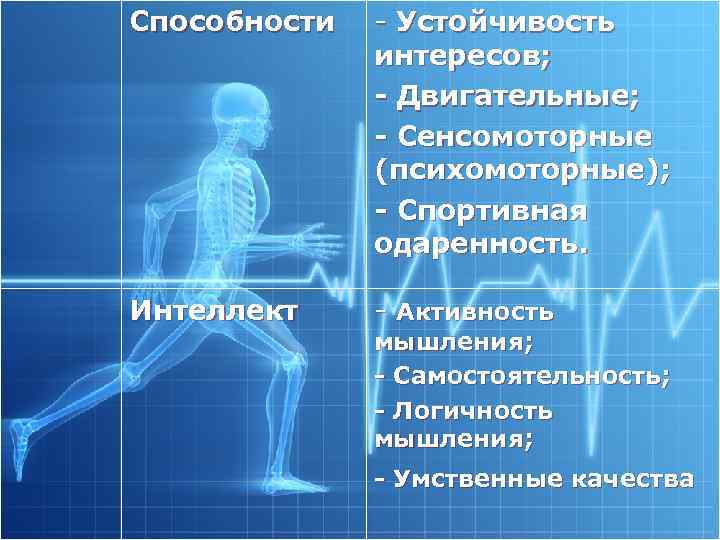 | Способности | - Устойчивость интересов; - Двигательные; - Сенсомоторные (психомоторные); - Спортивная одаренность. |
|---|---|
| Интеллект | - Активность мышления; - Самостоятельность; - Логичность мышления; - Умственные качества |